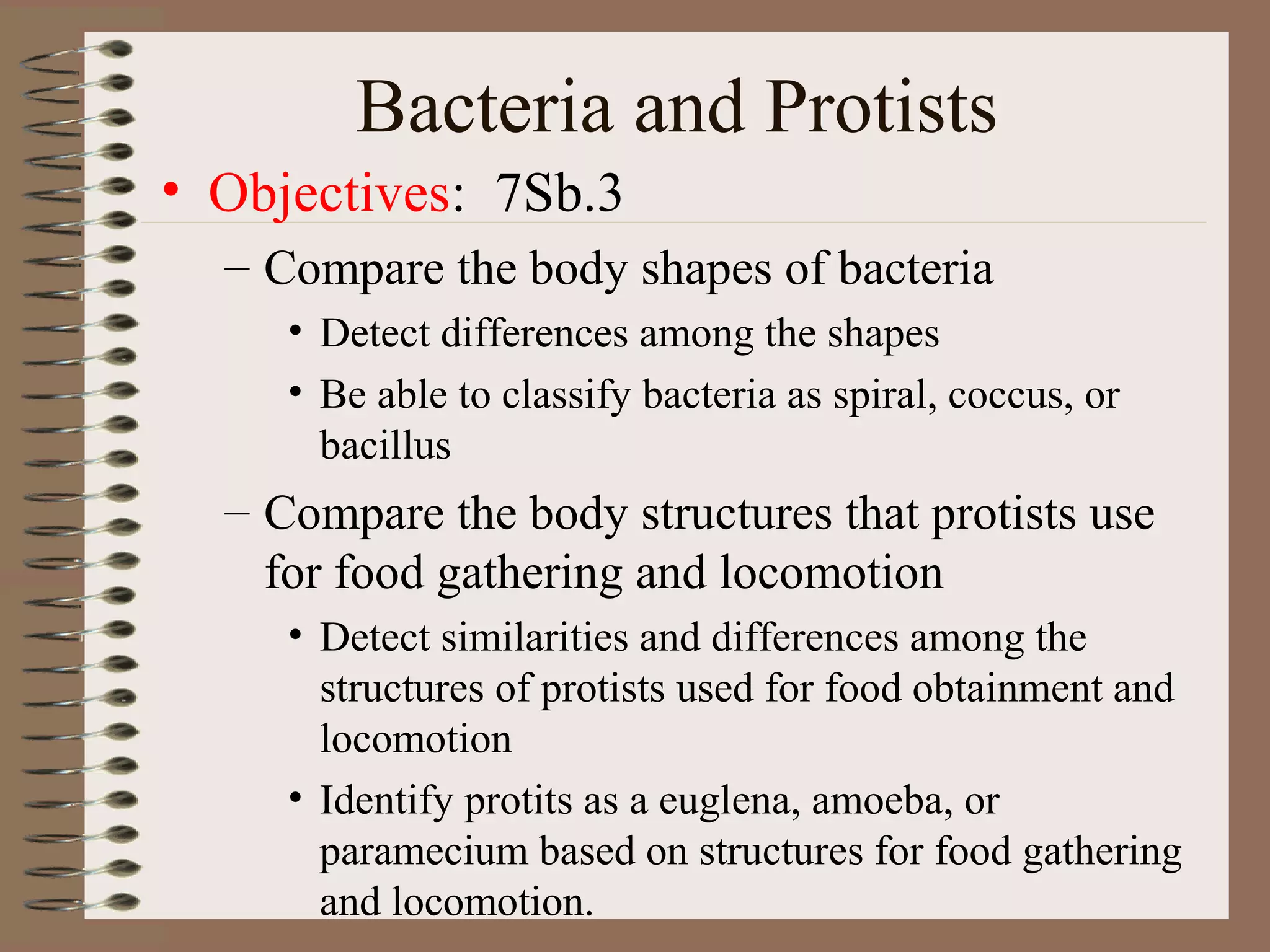 Bacteria and Protists

• Objectives: 7Sb.3

– Compare the body shapes of bacteria

• Detect differences among the shapes

• Be able to classify bacteria as spiral, coccus, or bacillus

– Compare the body structures that protists use for food gathering and locomotion

• Detect similarities and differences among the structures of protists used for food obtainment and locomotion

• Identify protits as a euglena, amoeba, or paramecium based on structures for food gathering and locomotion.